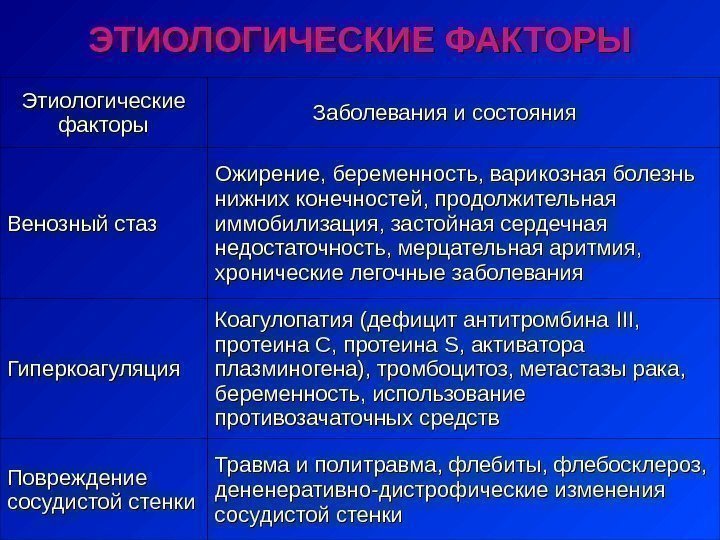 ЭТИОЛОГИЧЕСКИЕ ФАКТОРЫ

| Этиологические факторы | Заболевания и состояния |
|---|---|
| Венозный стаз | Ожирение, беременность, варикозная болезнь нижних конечностей, продолжительная иммобилизация, застойная сердечная недостаточность, мерцательная аритмия, хронические легочные заболевания |
| Гиперкоагуляция | Коагулопатия (дефицит антитромбина III, протеина C, протеина S, активатора плазминогена), тромбоцитоз, метастазы рака, беременность, использование противозачаточных средств |
| Повреждение сосудистой стенки | Травма и политравма, флебиты, флебосклероз, дененеративно-дистрофические изменения сосудистой стенки |